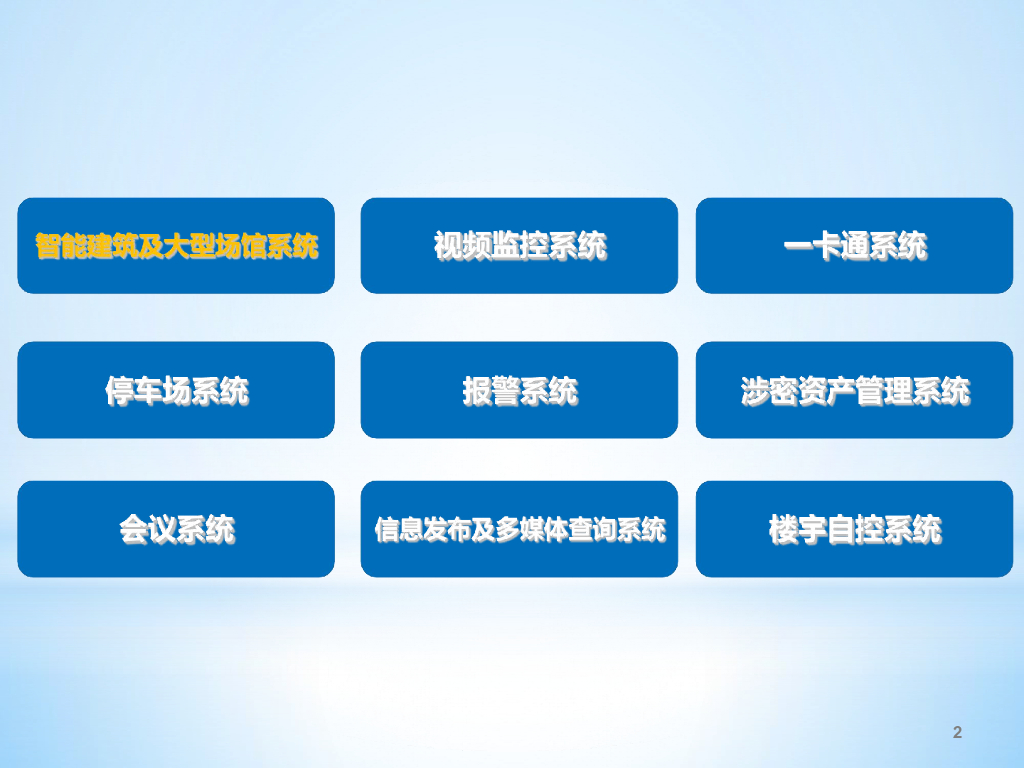 智能建筑及大型场馆系统

视频监控系统

一卡通系统

停车场系统

报警系统

涉密资产管理系统

会议系统

信息发布及多媒体查询系统

楼宇自控系统

2